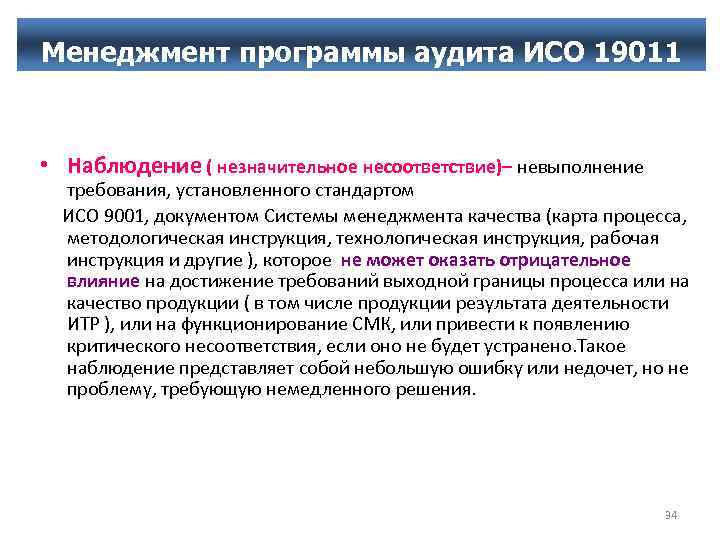 Менеджмент программы аудита ИСО 19011

• Наблюдение ( незначительное несоответствие)– невыполнение требования, установленного стандартом
ИСО 9001, документом Системы менеджмента качества (карта процесса, методологическая инструкция, технологическая инструкция, рабочая инструкция и другие ), которое не может оказать отрицательное влияние на достижение требований выходной границы процесса или на качество продукции ( в том числе продукции результата деятельности ИТР ), или на функционирование СМК, или привести к появлению критического несоответствия, если оно не будет устранено.Такое наблюдение представляет собой небольшую ошибку или недочет, но не проблему, требующую немедленного решения.

34